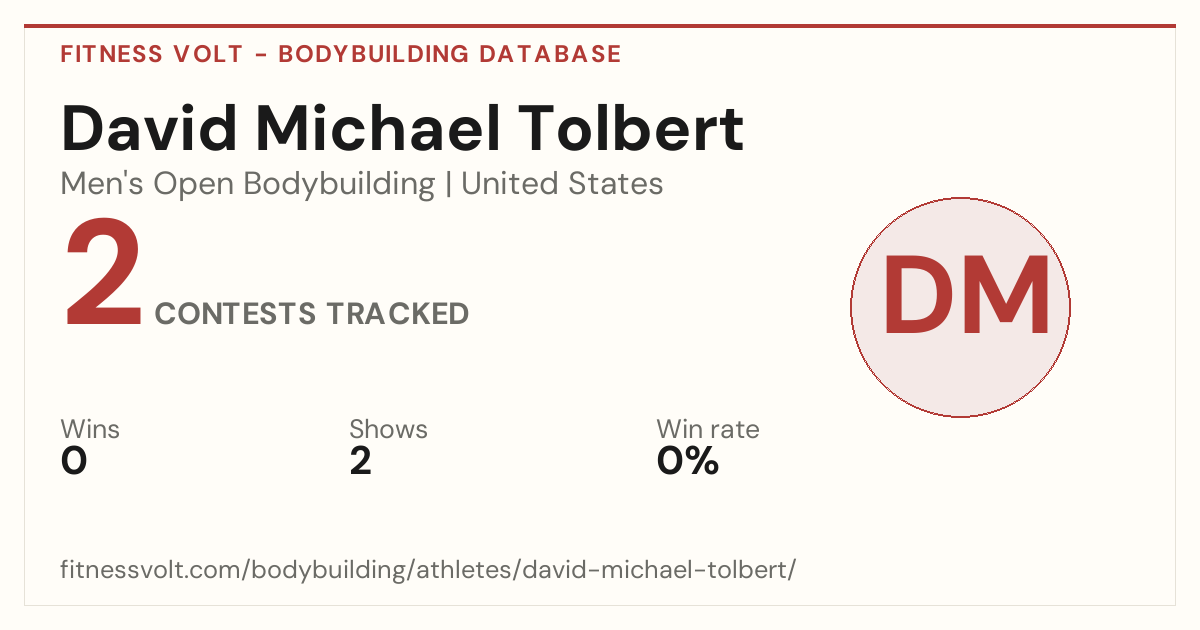 FITNESS VOLT - BODYBUILDING DATABASE

David Michael Tolbert

Men's Open Bodybuilding | United States

2 CONTESTS TRACKED

DM

Wins
0

Shows
2

Win rate
0%

fitnessvolt.com/bodybuilding/athletes/david-michael-tolbert/